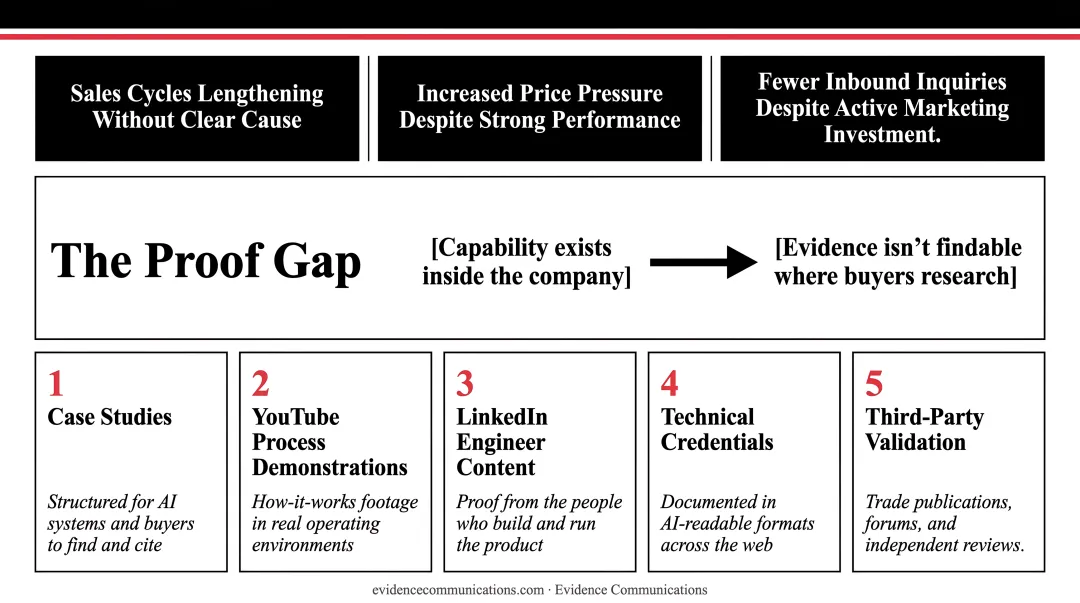 Sales Cycles Lengthening Without Clear Cause

Increased Price Pressure Despite Strong Performance

Fewer Inbound Inquiries Despite Active Marketing Investment.

The Proof Gap

[Capability exists inside the company]

[Evidence isn't findable where buyers research]

1
Case Studies

Structured for AI systems and buyers to find and cite

2
YouTube Process Demonstrations

How-it-works footage in real operating environments

3
LinkedIn Engineer Content

Proof from the people who build and run the product

4
Technical Credentials

Documented in AI-readable formats across the web

5
Third-Party Validation

Trade publications, forums, and independent reviews.

evidencecommunications.com · Evidence Communications